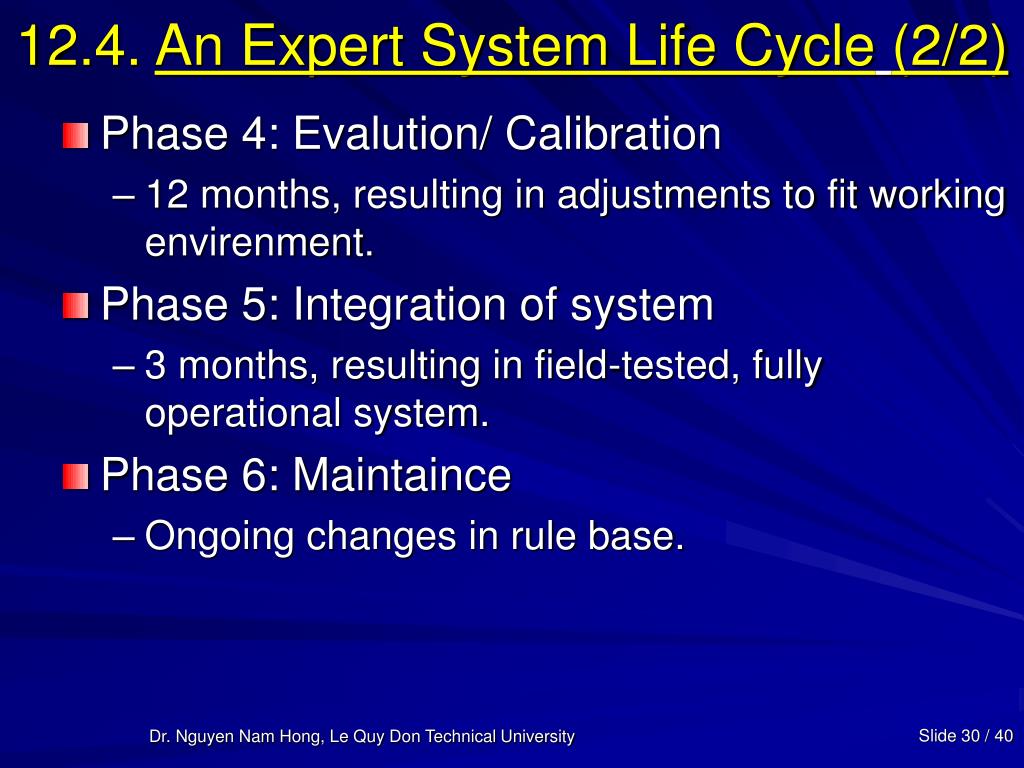 12.4. An Expert System Life Cycle (2/2)

Phase 4: Evalution/ Calibration

– 12 months, resulting in adjustments to fit working envirenment.

Phase 5: Integration of system

– 3 months, resulting in field-tested, fully operational system.

Phase 6: Maintaince

– Ongoing changes in rule base.

Dr. Nguyen Nam Hong, Le Quy Don Technical University

Slide 30 / 40